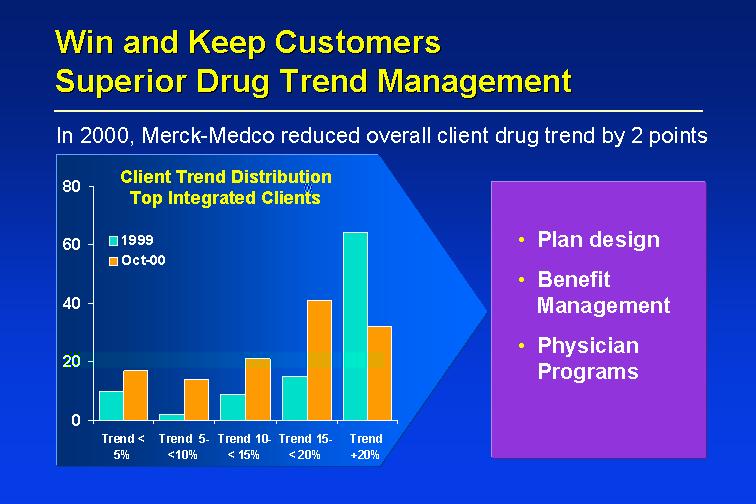 Win and Keep Customers
Superior Drug Trend Management

In 2000, Merck-Medco reduced overall client drug trend by 2 points

Client Trend Distribution
Top Integrated Clients

80
60
40
20
0

1999
Oct-00

Trend < 5%
Trend 5- <10%
Trend 10- < 15%
Trend 15- < 20%
Trend +20%

• Plan design
• Benefit Management
• Physician Programs